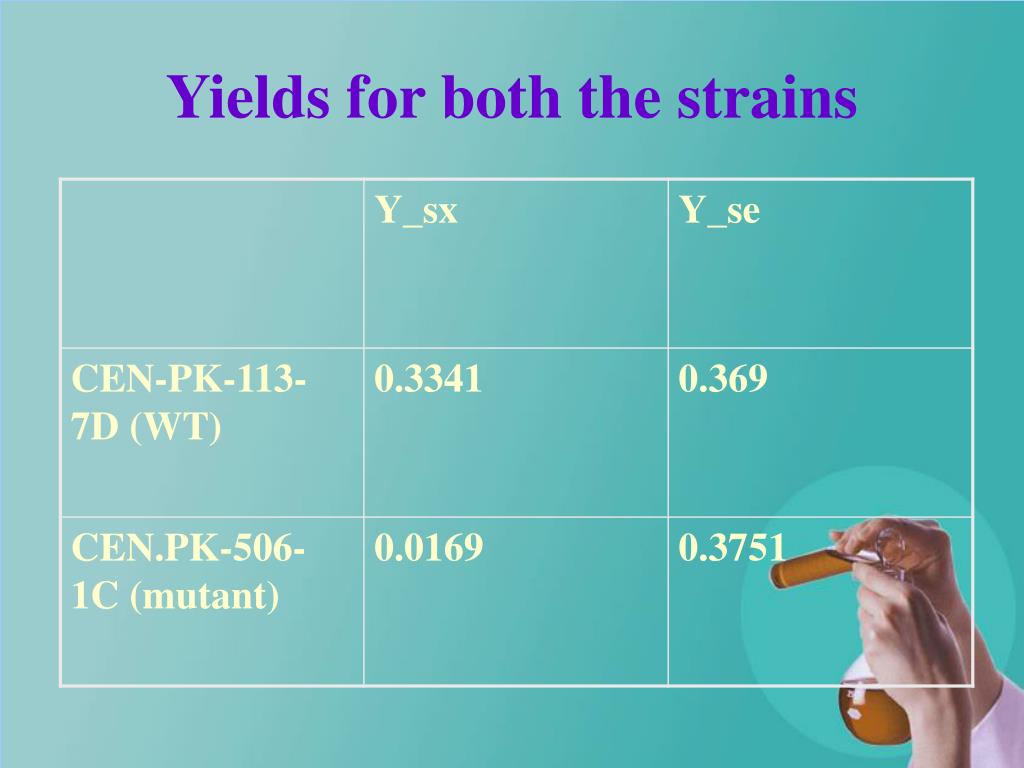 Yields for both the strains

|  | Y_sx | Y_se |
|---|---|---|
| CEN-PK-113-7D (WT) | 0.3341 | 0.369 |
| CEN.PK-506-1C (mutant) | 0.0169 | 0.3751 |